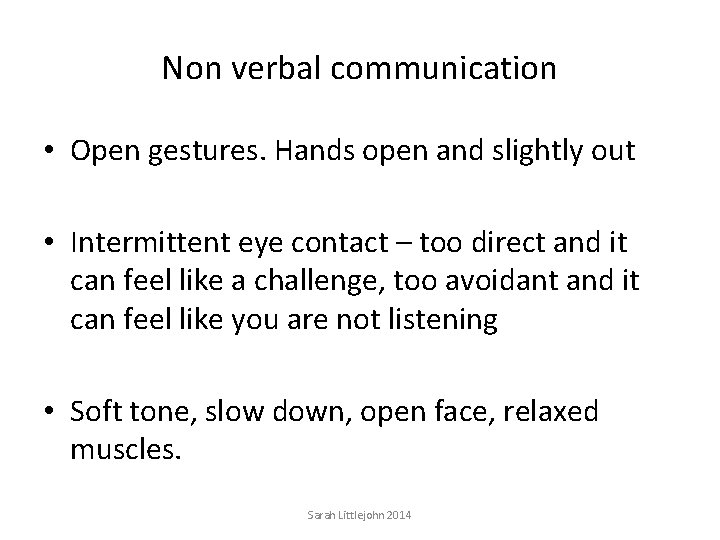 Non verbal communication

• Open gestures. Hands open and slightly out

• Intermittent eye contact – too direct and it can feel like a challenge, too avoidant and it can feel like you are not listening

• Soft tone, slow down, open face, relaxed muscles.

Sarah Littlejohn 2014